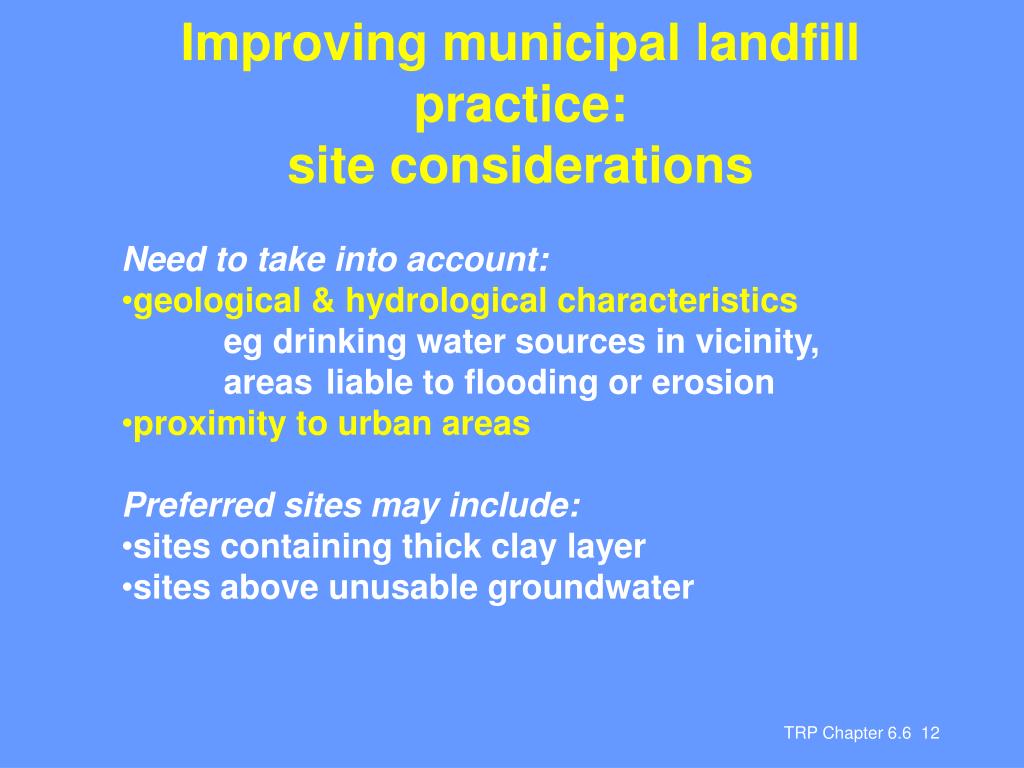 Improving municipal landfill practice:
site considerations

Need to take into account:
•geological & hydrological characteristics
eg drinking water sources in vicinity, areas liable to flooding or erosion
•proximity to urban areas

Preferred sites may include:
•sites containing thick clay layer
•sites above unusable groundwater

TRP Chapter 6.6 12